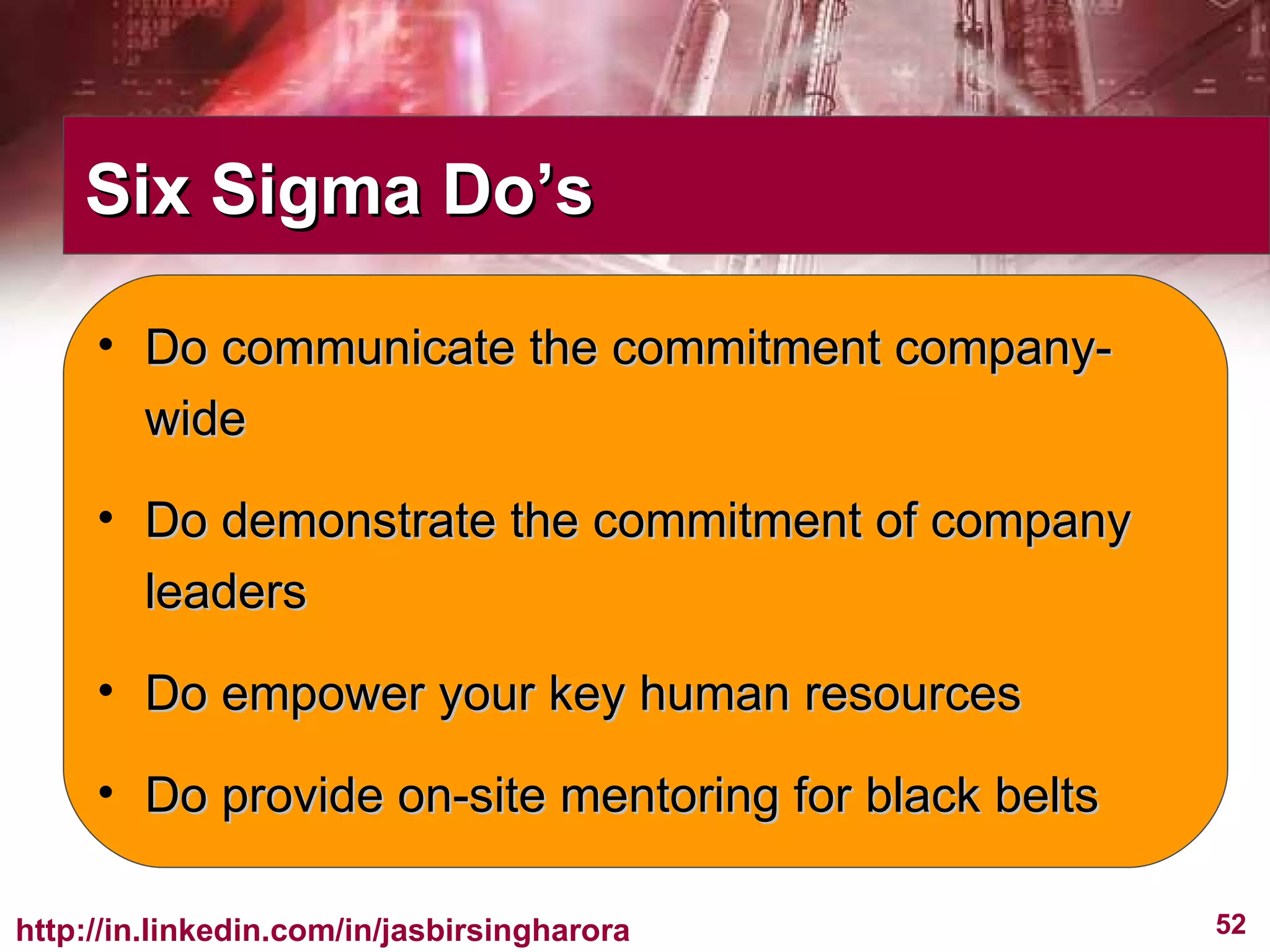 Six Sigma Do’s

• Do communicate the commitment company-wide

• Do demonstrate the commitment of company leaders

• Do empower your key human resources

• Do provide on-site mentoring for black belts

http://in.linkedin.com/in/jasbirsingharora

52